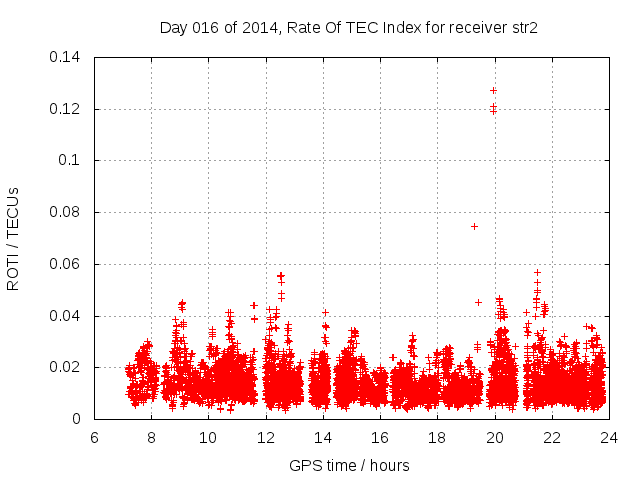 Day 016 of 2014, Rate Of TEC Index for receiver str2

ROTI / TECUs

0.14
0.12
0.1
0.08
0.06
0.04
0.02
0

6
8
10
12
14
16
18
20
22
24

GPS time / hours